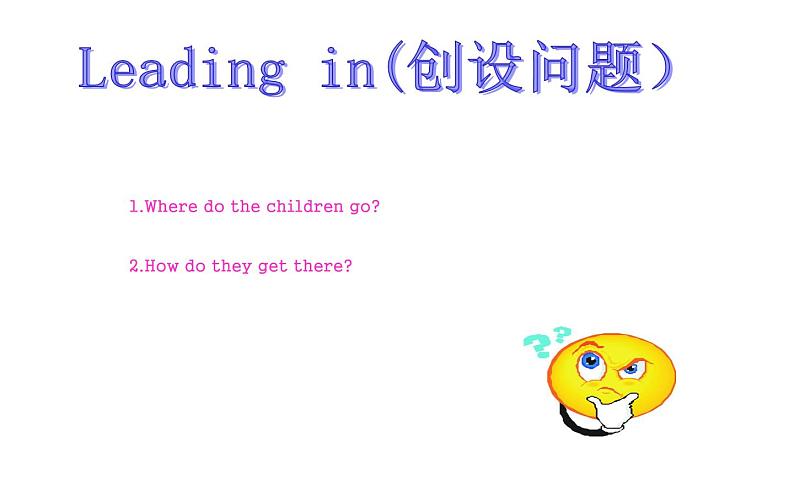 Leading in(创设问题)

1.Where do the children go?

2.How do they get there?

??